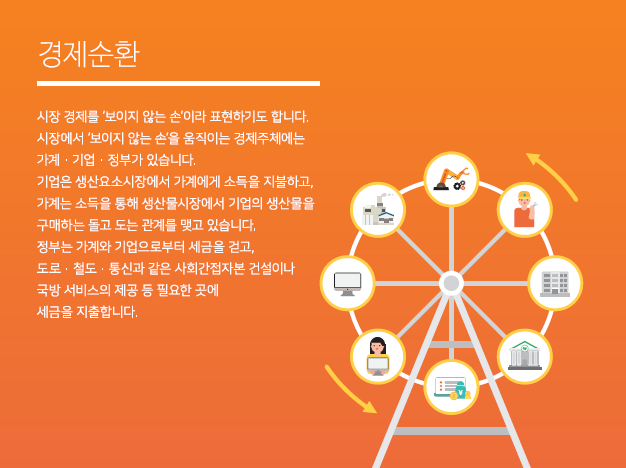 경제순환

시장 경제를 '보이지 않는 손'이라 표현하기도 합니다. 시장에서 '보이지 않는 손'을 움직이는 경제주체에는 가계 · 기업 · 정부가 있습니다.
기업은 생산요소시장에서 가계에게 소득을 지불하고, 가계는 소득을 통해 생산물시장에서 기업의 생산물을 구매하는 돌고 도는 관계를 맺고 있습니다.
정부는 가계와 기업으로부터 세금을 걷고, 도로 · 철도 · 통신과 같은 사회간접자본 건설이나 국방 서비스의 제공 등 필요한 곳에 세금을 지출합니다.